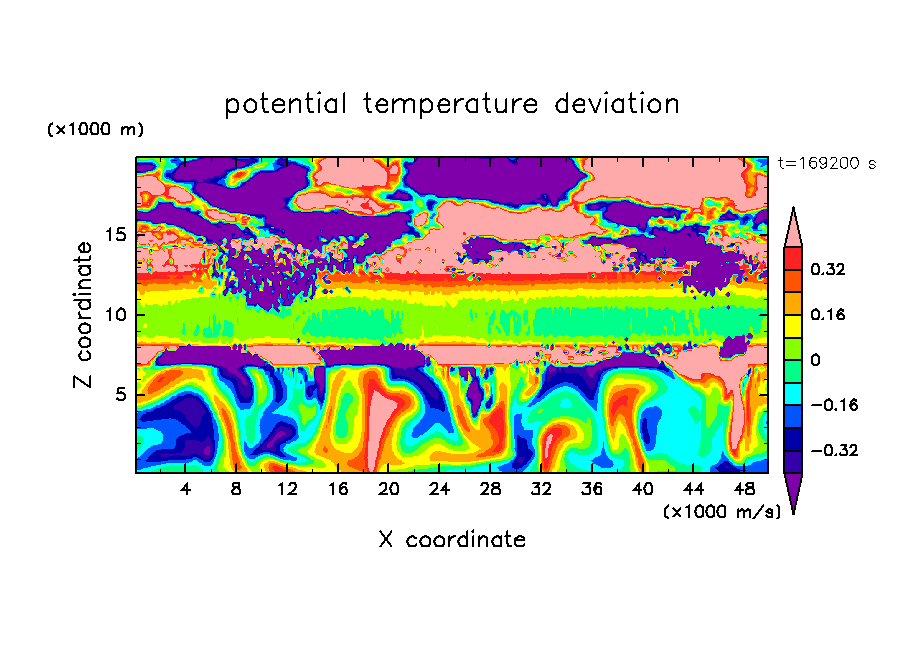 potential temperature deviation

(×1000 m)

t=169200 s

Z coordinate

15
10
5

4 8 12 16 20 24 28 32 36 40 44 48

(×1000 m/s)

X coordinate

0.32
0.16
0
−0.16
−0.32